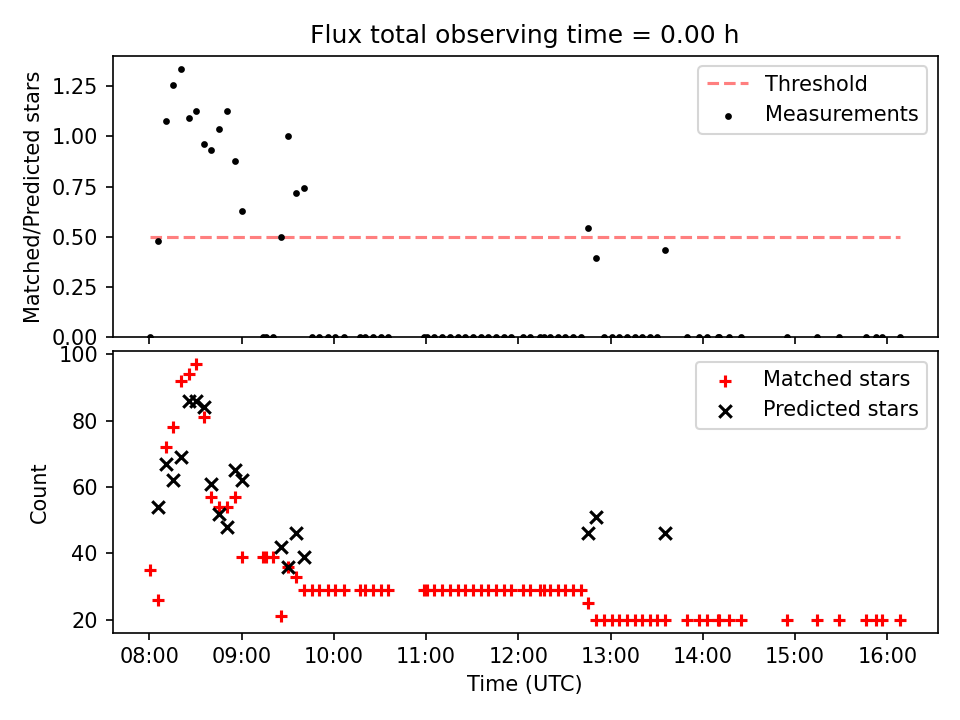 Flux total observing time = 0.00 h

Matched/Predicted stars

1.25
1.00
0.75
0.50
0.25
0.00

Threshold
Measurements

Count

100
80
60
40
20

Matched stars
Predicted stars

08:00
09:00
10:00
11:00
12:00
13:00
14:00
15:00
16:00

Time (UTC)